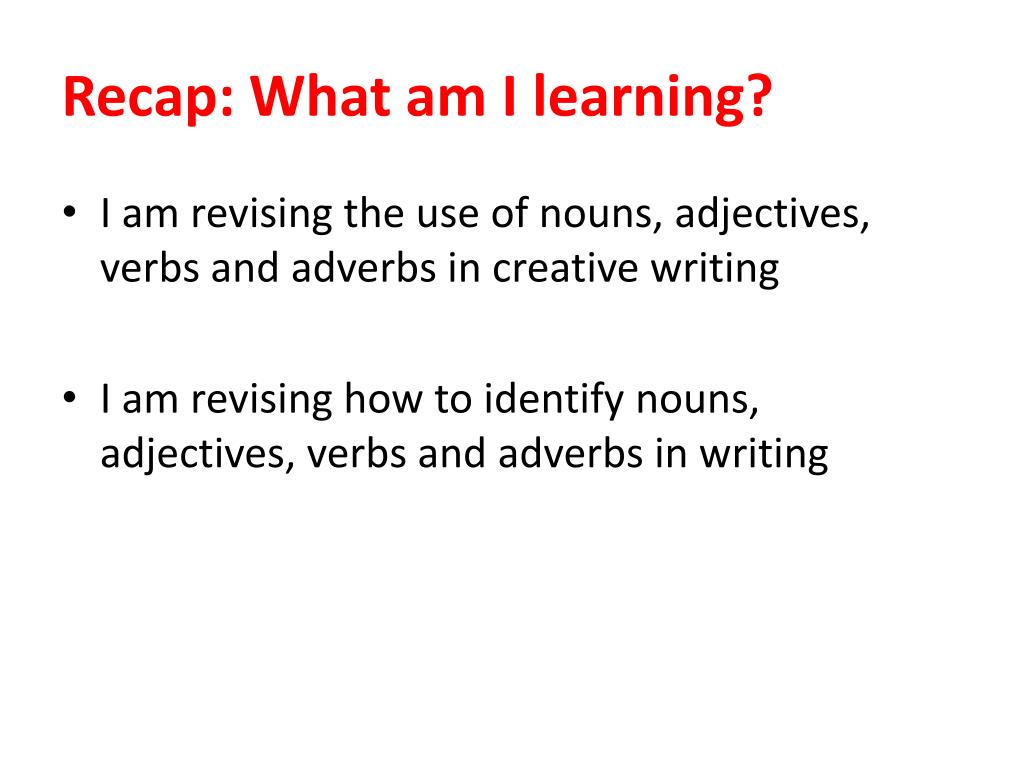 Recap: What am I learning?

• I am revising the use of nouns, adjectives, verbs and adverbs in creative writing

• I am revising how to identify nouns, adjectives, verbs and adverbs in writing